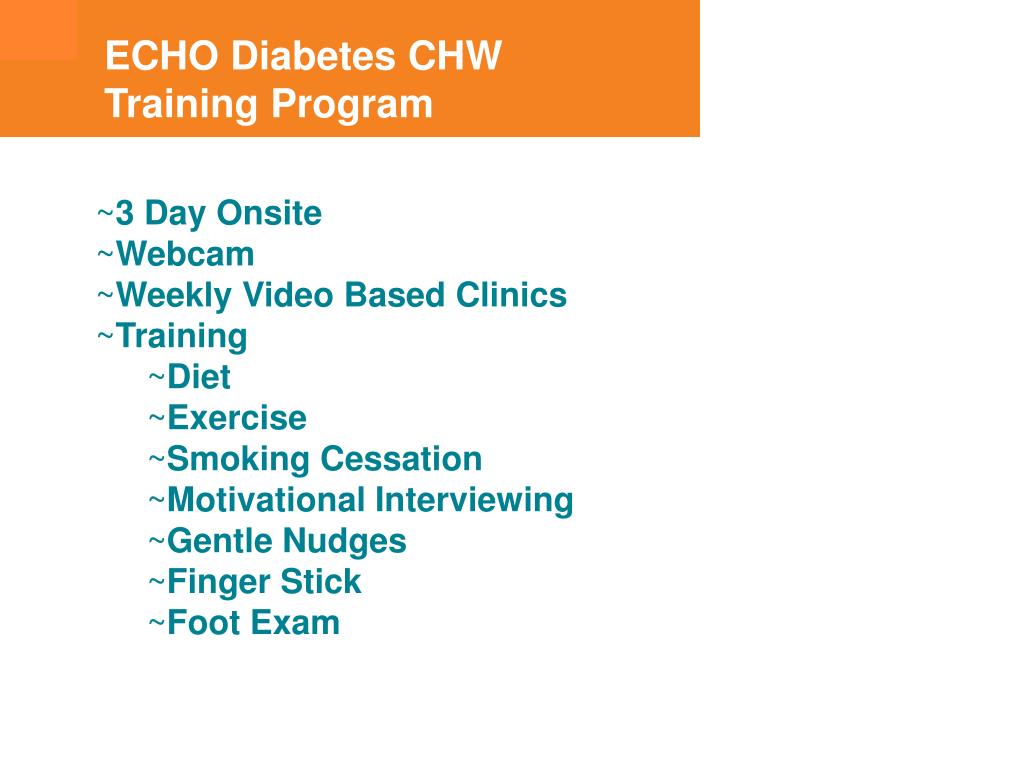 ECHO Diabetes CHW Training Program

~3 Day Onsite
~Webcam
~Weekly Video Based Clinics
~Training
~Diet
~Exercise
~Smoking Cessation
~Motivational Interviewing
~Gentle Nudges
~Finger Stick
~Foot Exam